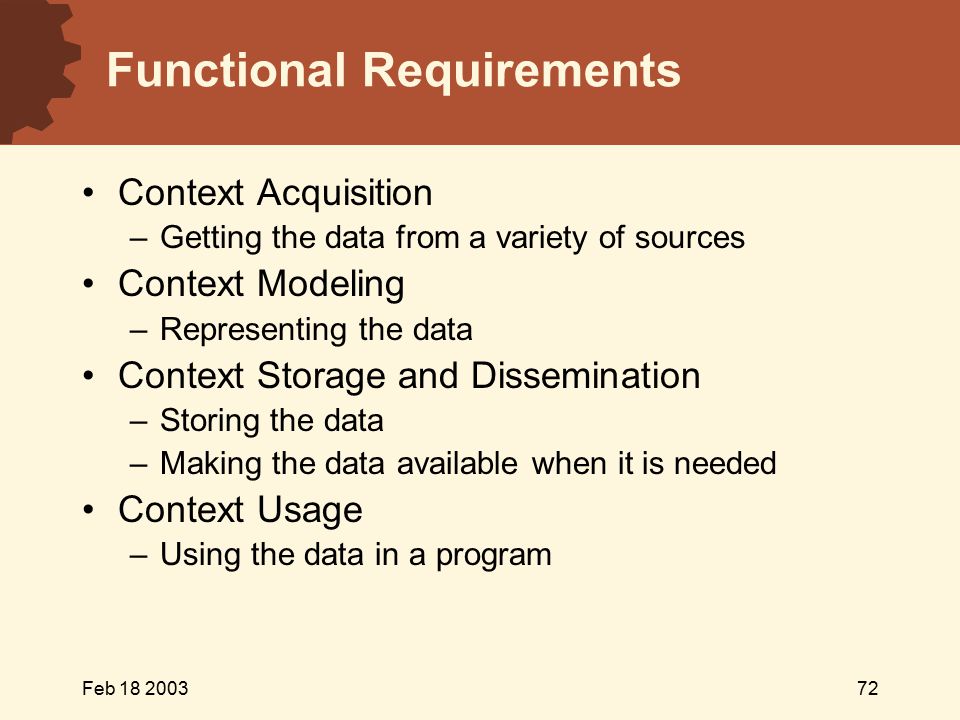 Functional Requirements

• Context Acquisition
– Getting the data from a variety of sources
• Context Modeling
– Representing the data
• Context Storage and Dissemination
– Storing the data
– Making the data available when it is needed
• Context Usage
– Using the data in a program

Feb 18 2003

72